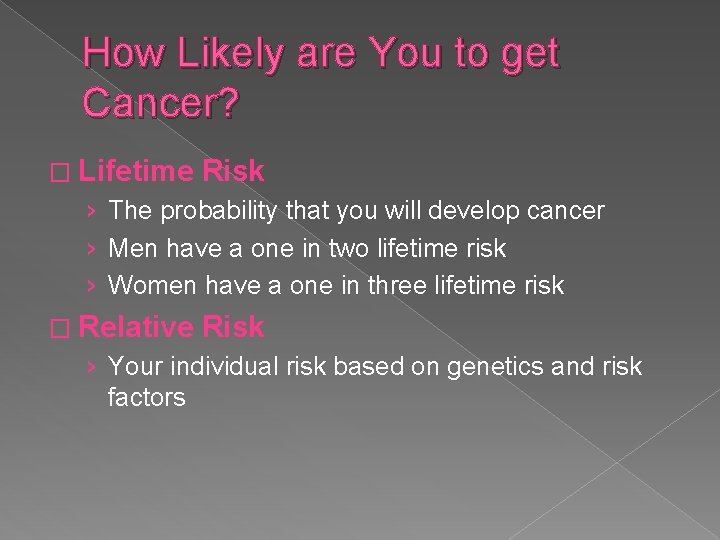 How Likely are You to get Cancer?

□ Lifetime Risk
› The probability that you will develop cancer
› Men have a one in two lifetime risk
› Women have a one in three lifetime risk

□ Relative Risk
› Your individual risk based on genetics and risk factors